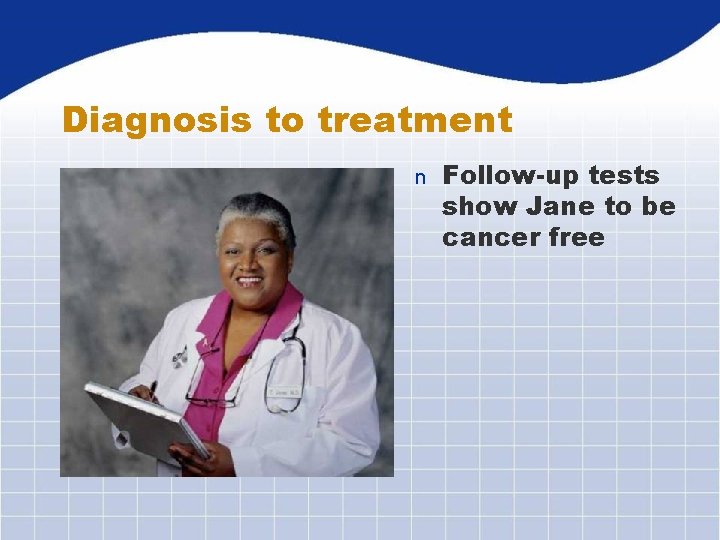 Diagnosis to treatment

n Follow-up tests show Jane to be cancer free